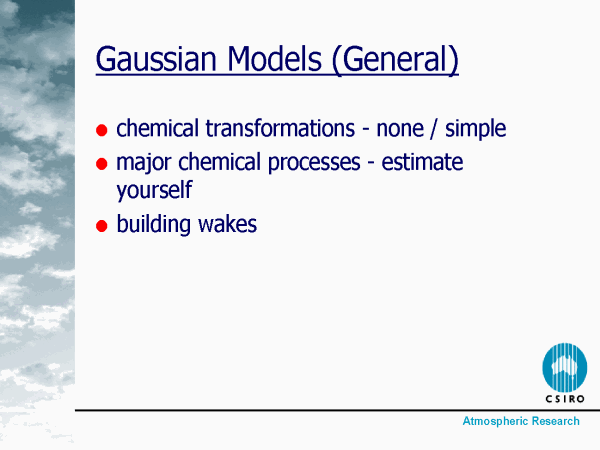 Gaussian Models (General)

- chemical transformations - none / simple
- major chemical processes - estimate yourself
- building wakes

CSIRO

Atmospheric Research